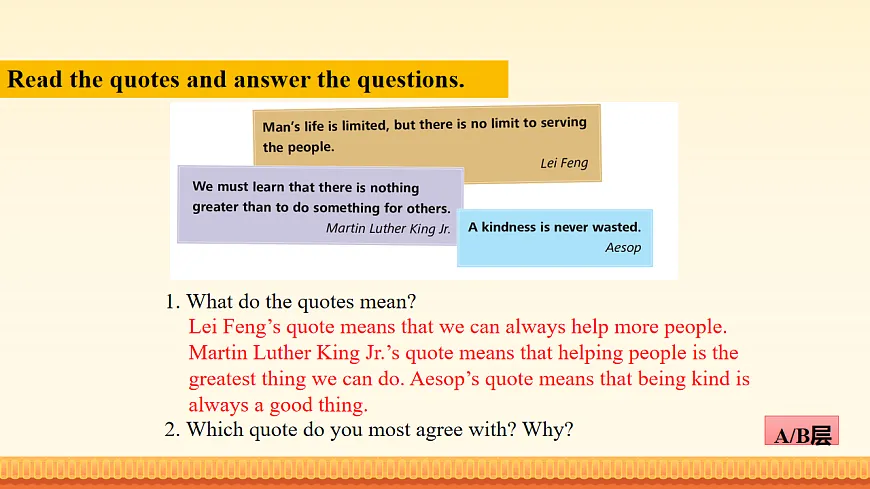 Read the quotes and answer the questions.

Man's life is limited, but there is no limit to serving the people.
Lei Feng

We must learn that there is nothing greater than to do something for others.
Martin Luther King Jr.

A kindness is never wasted.
Aesop

1. What do the quotes mean?
Lei Feng's quote means that we can always help more people. Martin Luther King Jr.'s quote means that helping people is the greatest thing we can do. Aesop's quote means that being kind is always a good thing.
2. Which quote do you most agree with? Why?

A/B层